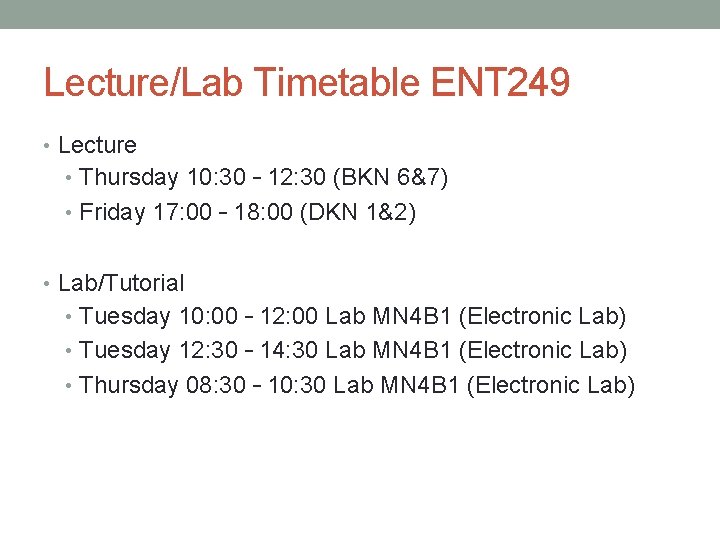 Lecture/Lab Timetable ENT249

• Lecture
  • Thursday 10:30 – 12:30 (BKN 6&7)
  • Friday 17:00 – 18:00 (DKN 1&2)

• Lab/Tutorial
  • Tuesday 10:00 – 12:00 Lab MN4B1 (Electronic Lab)
  • Tuesday 12:30 – 14:30 Lab MN4B1 (Electronic Lab)
  • Thursday 08:30 – 10:30 Lab MN4B1 (Electronic Lab)